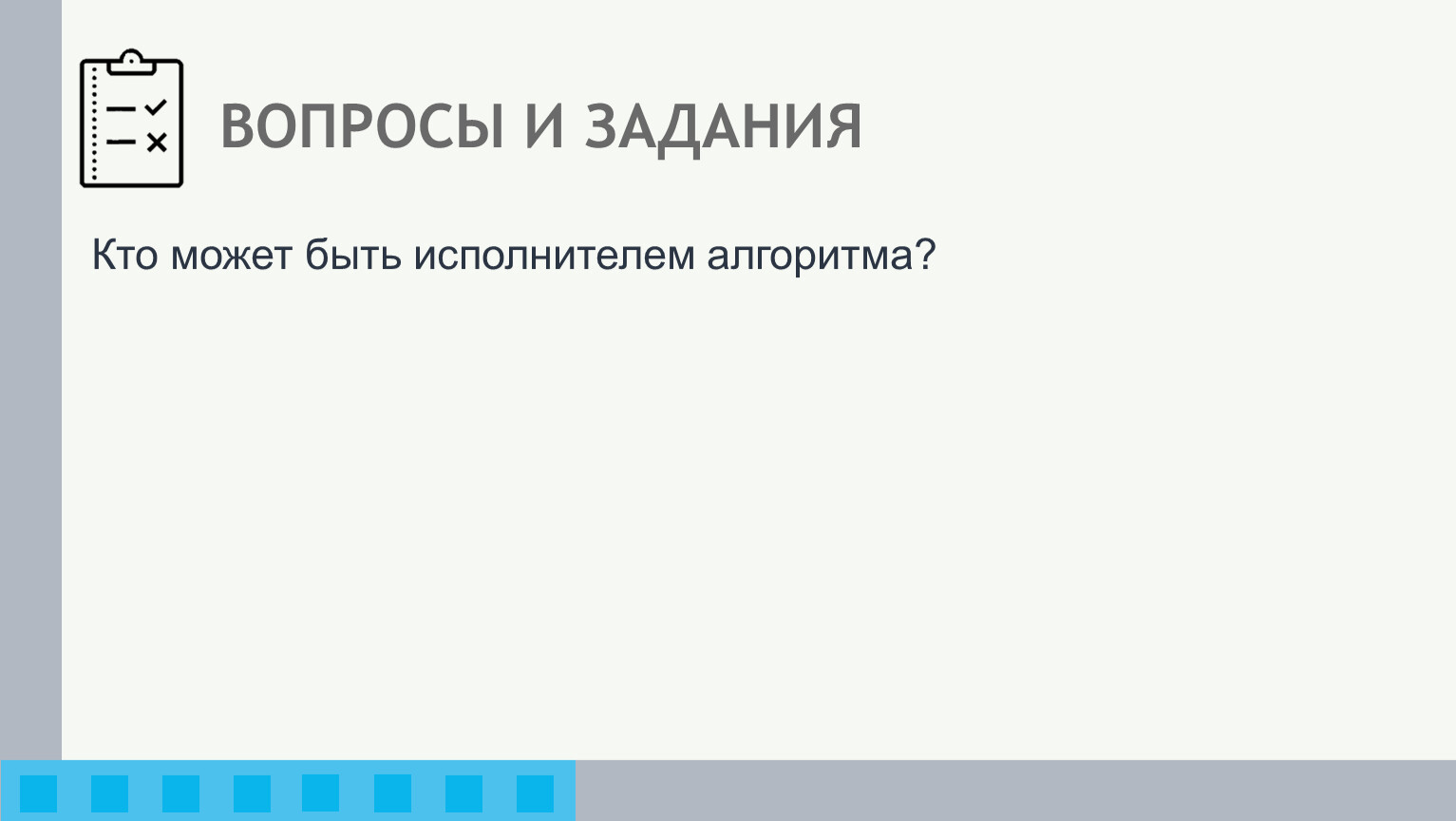 ВОПРОСЫ И ЗАДАНИЯ

Кто может быть исполнителем алгоритма?